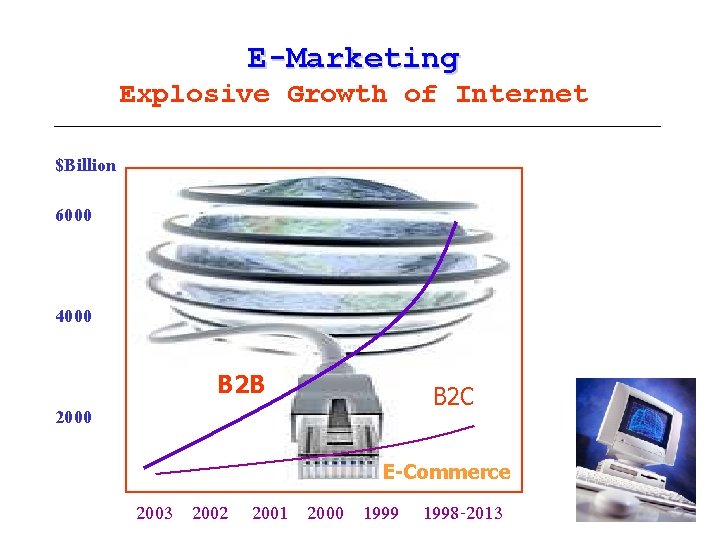 E-Marketing
Explosive Growth of Internet

$Billion

6000

4000

2000

B2B

B2C

E-Commerce

2003 2002 2001 2000 1999 1998-2013